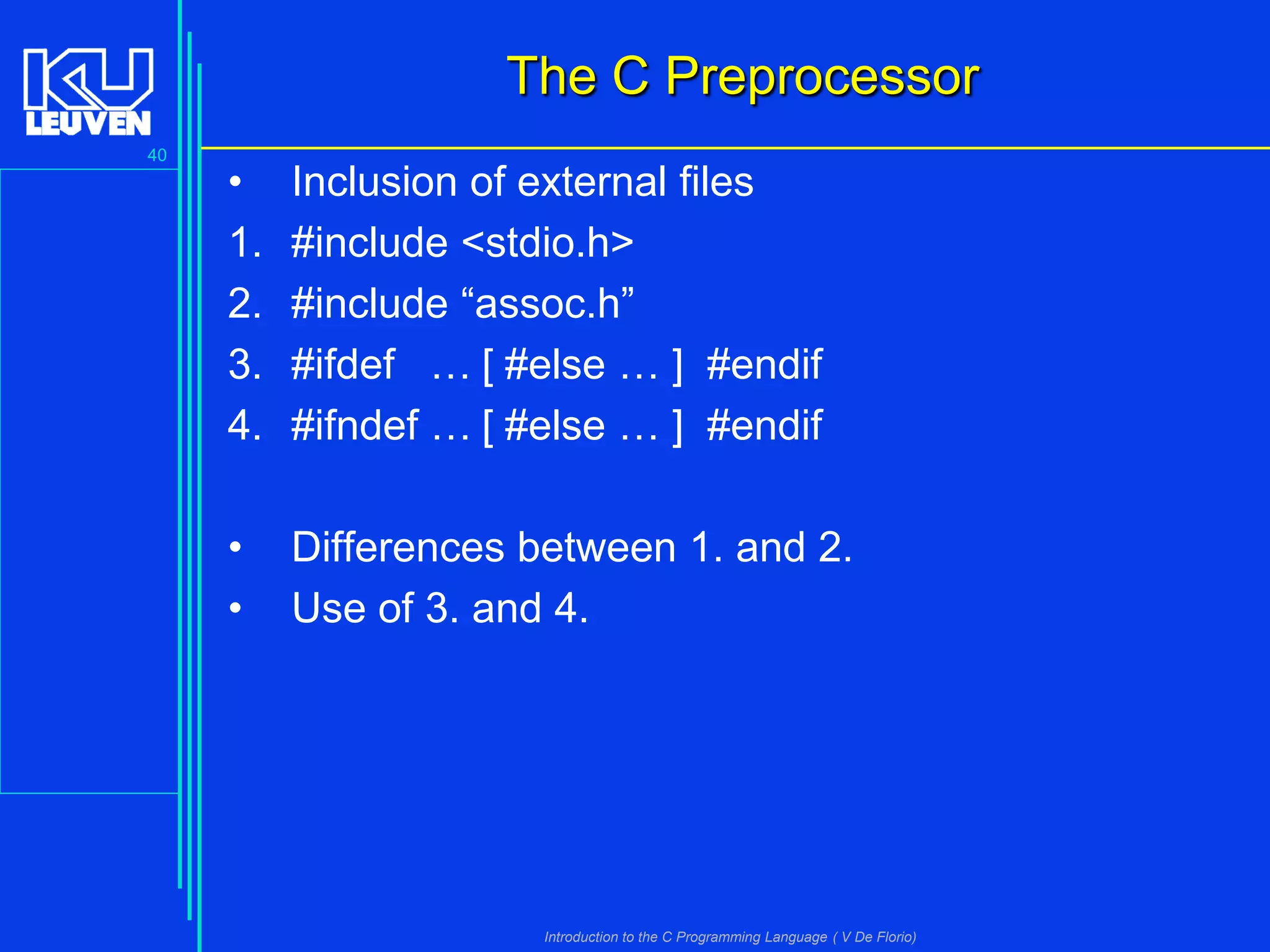 KU LEUVEN

40

The C Preprocessor

• Inclusion of external files

1. #include <stdio.h>

2. #include “assoc.h”

3. #ifdef … [ #else … ] #endif

4. #ifndef … [ #else … ] #endif

• Differences between 1. and 2.

• Use of 3. and 4.

Introduction to the C Programming Language ( V De Florio)